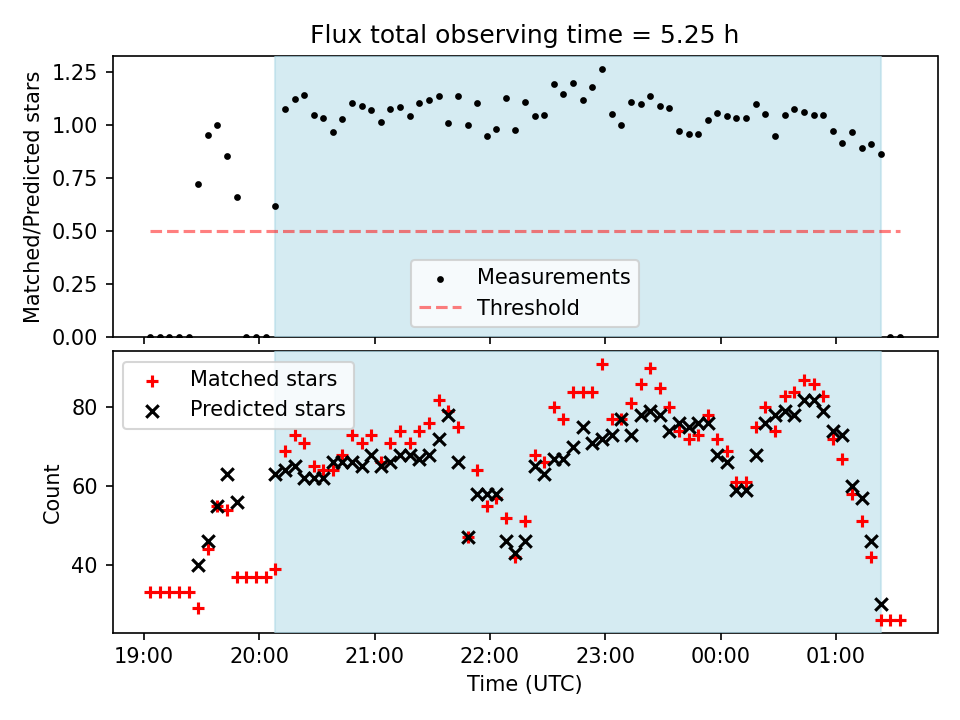 Flux total observing time = 5.25 h

Matched/Predicted stars

1.25
1.00
0.75
0.50
0.25
0.00

Measurements
Threshold

Matched stars
Predicted stars

Count

80
60
40

19:00
20:00
21:00
22:00
23:00
00:00
01:00

Time (UTC)